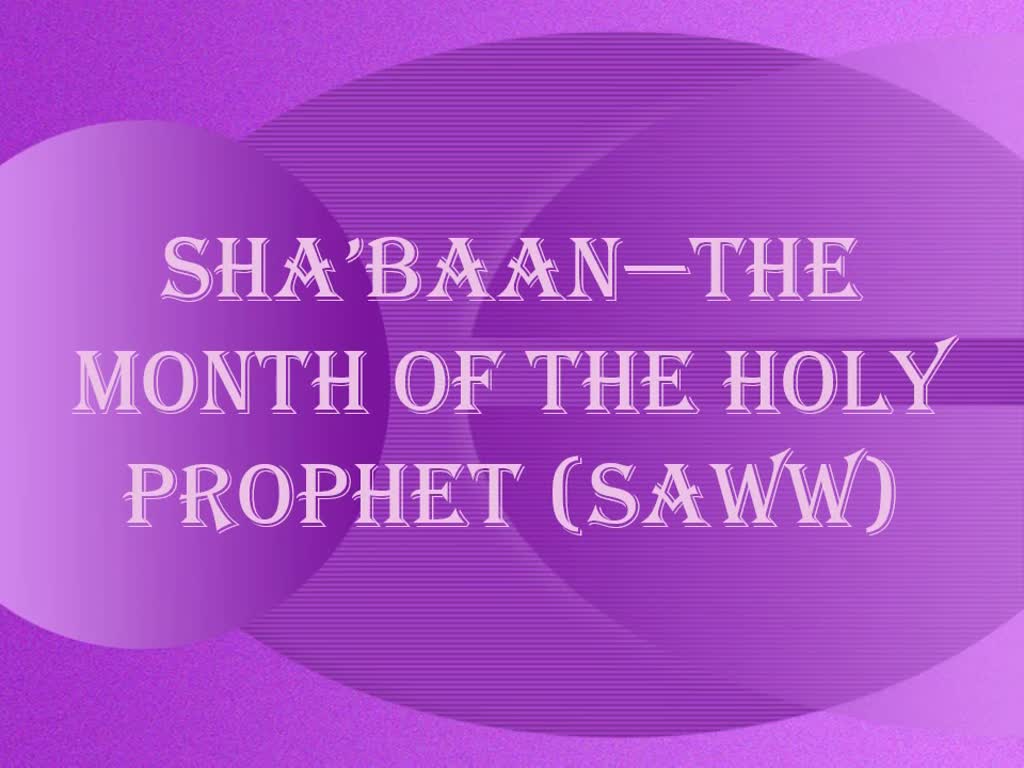 SHA'BAAN—THE MONTH OF THE HOLY PROPHET (SAWW)